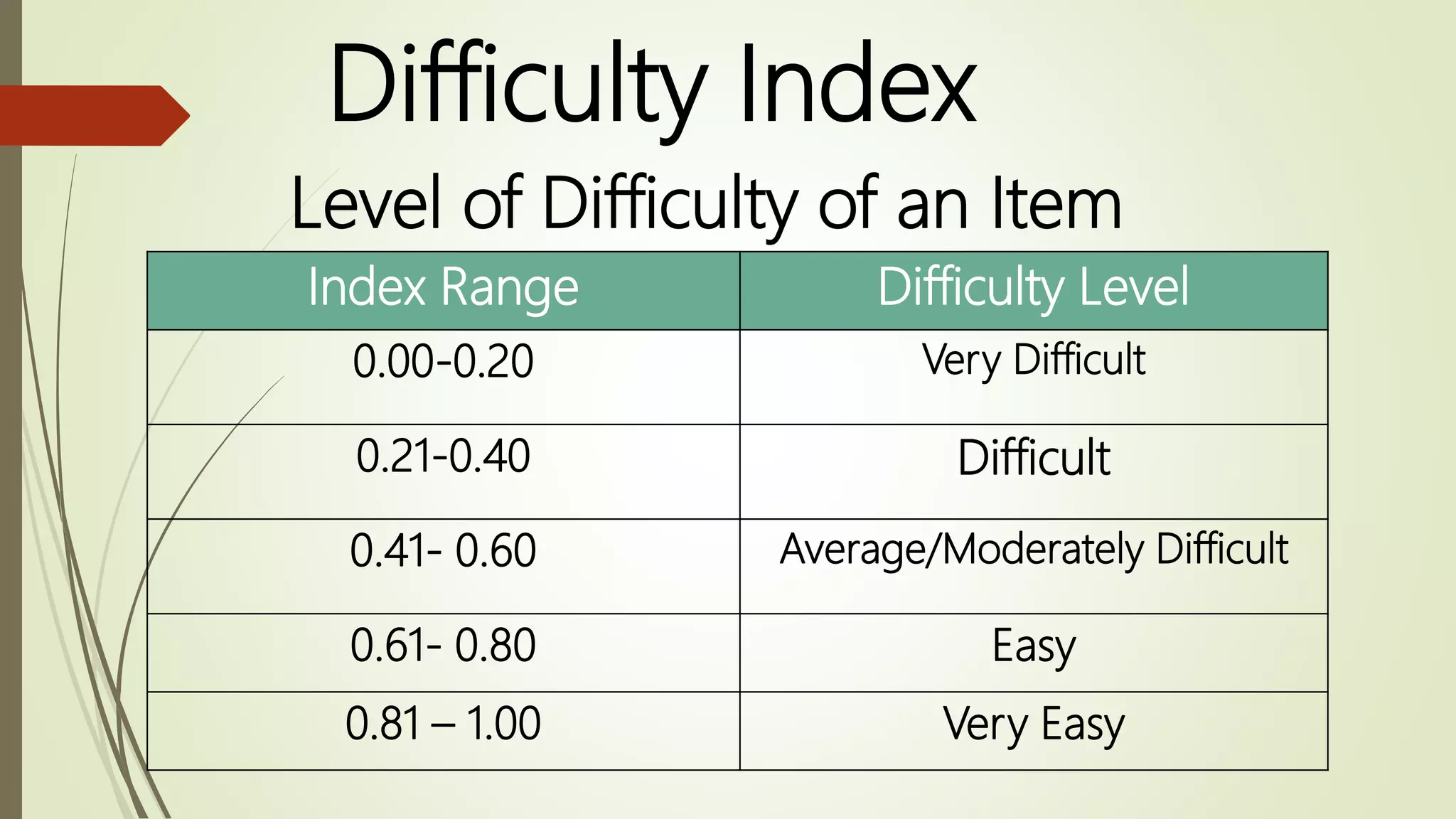 Difficulty Index

Level of Difficulty of an Item

| Index Range | Difficulty Level |
|---|---|
| 0.00-0.20 | Very Difficult |
| 0.21-0.40 | Difficult |
| 0.41- 0.60 | Average/Moderately Difficult |
| 0.61- 0.80 | Easy |
| 0.81 – 1.00 | Very Easy |